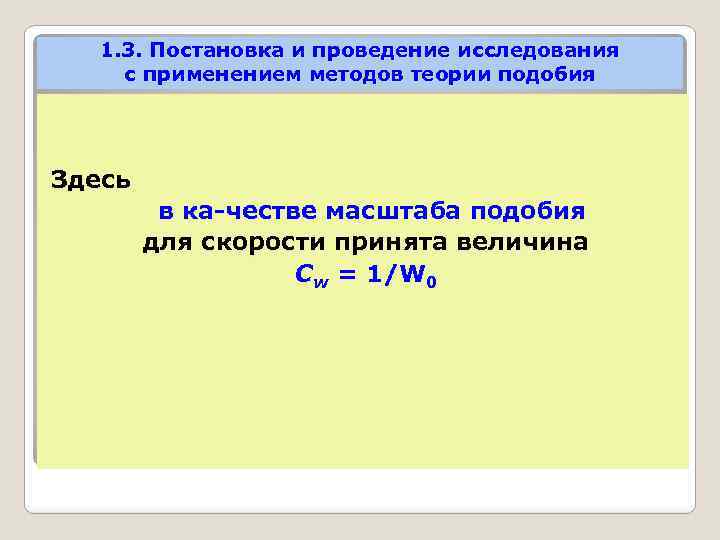 1.3. Постановка и проведение исследования с применением методов теории подобия

Здесь

в ка-честве масштаба подобия для скорости принята величина $C_w = 1/W_0$